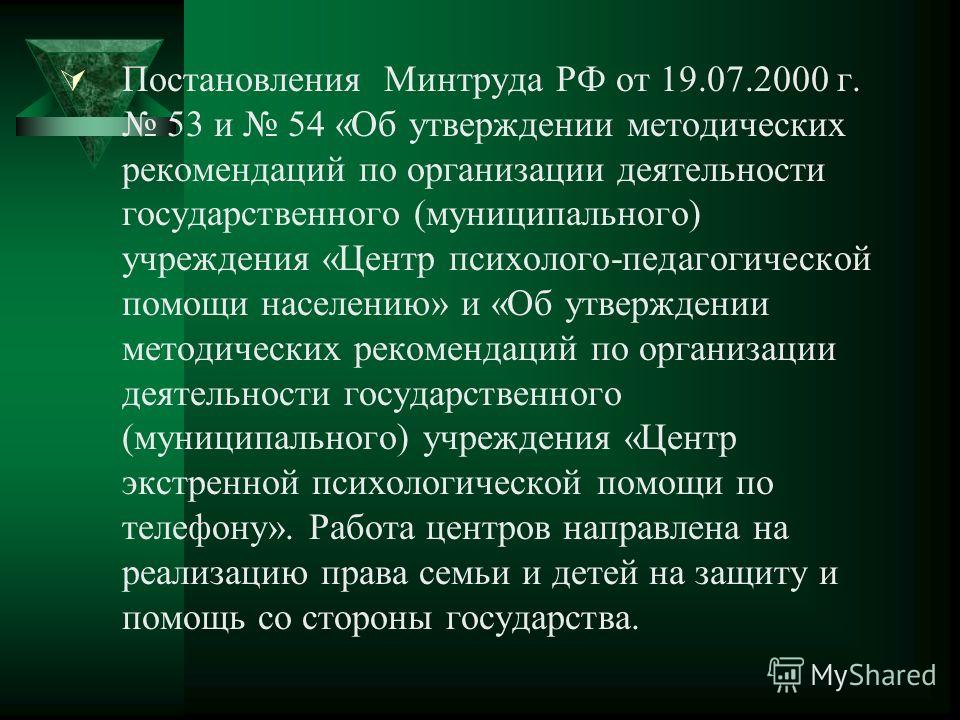 Постановления Минтруда РФ от 19.07.2000 г. № 53 и № 54 «Об утверждении методических рекомендаций по организации деятельности государственного (муниципального) учреждения «Центр психолого-педагогической помощи населению» и «Об утверждении методических рекомендаций по организации деятельности государственного (муниципального) учреждения «Центр экстренной психологической помощи по телефону». Работа центров направлена на реализацию права семьи и детей на защиту и помощь со стороны государства.

MyShared